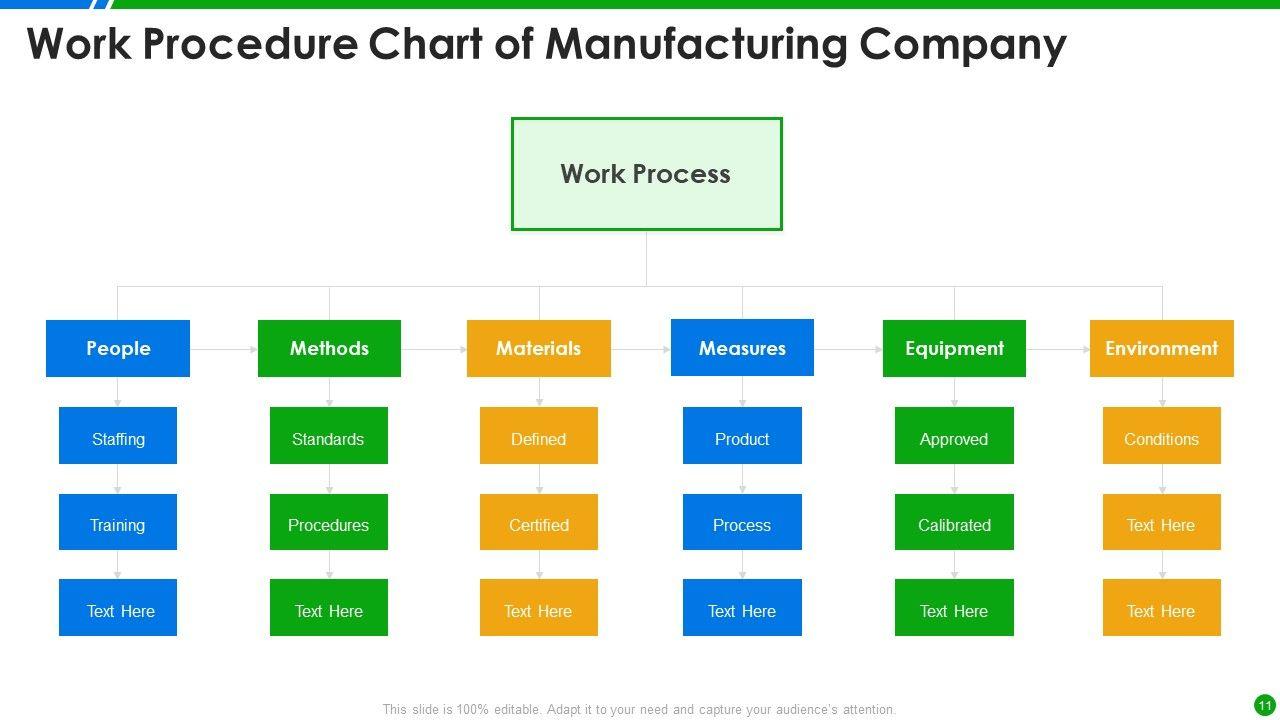 Work Procedure Chart of Manufacturing Company

Work Process

People
Staffing
Training
Text Here

Methods
Standards
Procedures
Text Here

Materials
Defined
Certified
Text Here

Measures
Product
Process
Text Here

Equipment
Approved
Calibrated
Text Here

Environment
Conditions
Text Here
Text Here

This slide is 100% editable. Adapt it to your need and capture your audience's attention.

11